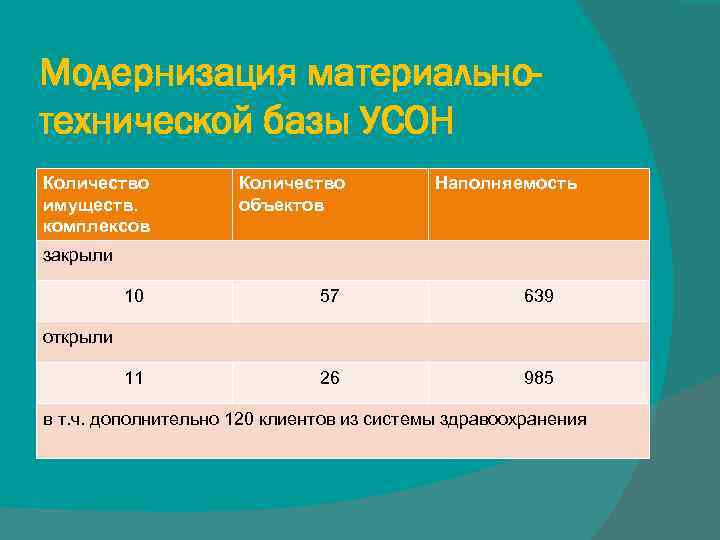 Модернизация материально-технической базы УСОН

| Количество имуществ. комплексов | Количество объектов | Наполняемость |
|---|---|---|
| закрыли | | |
| 10 | 57 | 639 |
| открыли | | |
| 11 | 26 | 985 |
| в т.ч. дополнительно 120 клиентов из системы здравоохранения | | |